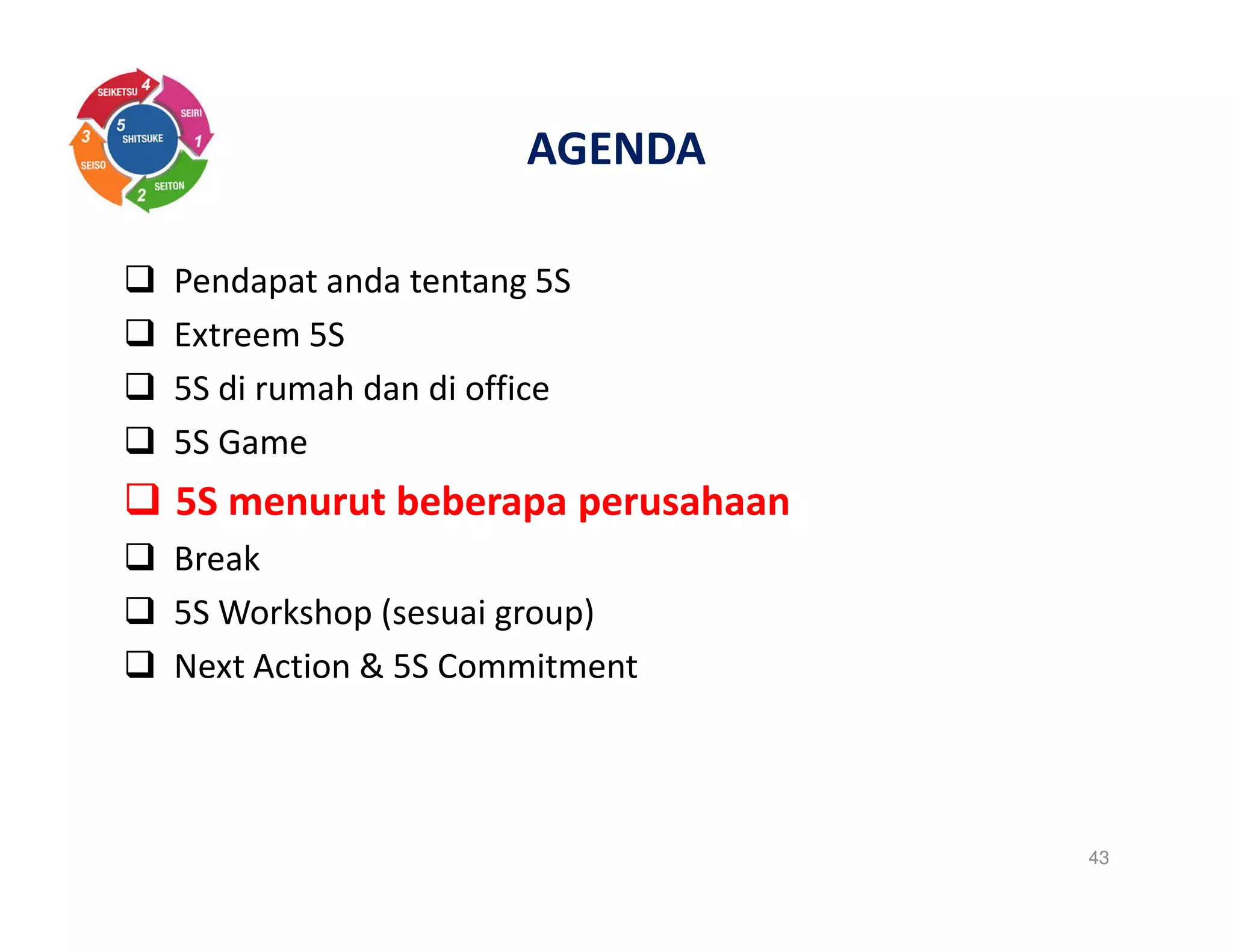 SEIKETSU 4
SEIRI
1
5
SHITSUKE
3
SEISO
2
SEITON

AGENDA

❑ Pendapat anda tentang 5S
❑ Extreem 5S
❑ 5S di rumah dan di office
❑ 5S Game
❑ 5S menurut beberapa perusahaan
❑ Break
❑ 5S Workshop (sesuai group)
❑ Next Action & 5S Commitment

43